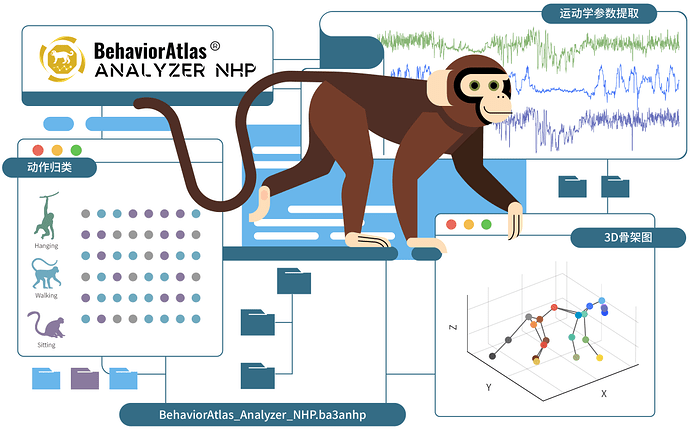 BehaviorAtlas®
ANALYZER NHP

运动学参数提取

动作归类

Hanging

Walking

Sitting

3D骨架图

Z

Y

X

BehaviorAtlas_Analyzer_NHP.ba3anhp